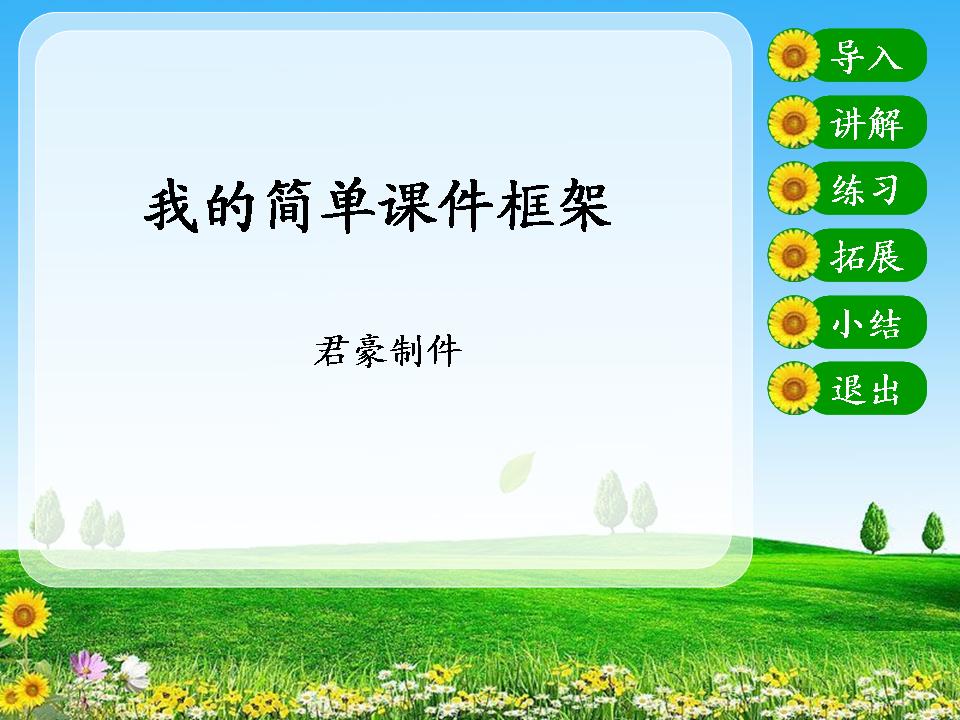 我的简单课件框架

君豪制件

导入
讲解
练习
拓展
小结
退出